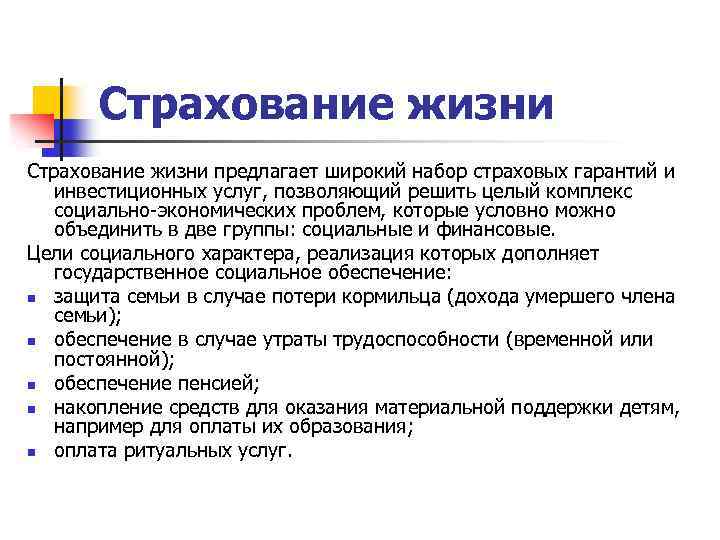 Страхование жизни

Страхование жизни предлагает широкий набор страховых гарантий и инвестиционных услуг, позволяющий решить целый комплекс социально-экономических проблем, которые условно можно объединить в две группы: социальные и финансовые.

Цели социального характера, реализация которых дополняет государственное социальное обеспечение:

- защита семьи в случае потери кормильца (дохода умершего члена семьи);
- обеспечение в случае утраты трудоспособности (временной или постоянной);
- обеспечение пенсией;
- накопление средств для оказания материальной поддержки детям, например для оплаты их образования;
- оплата ритуальных услуг.